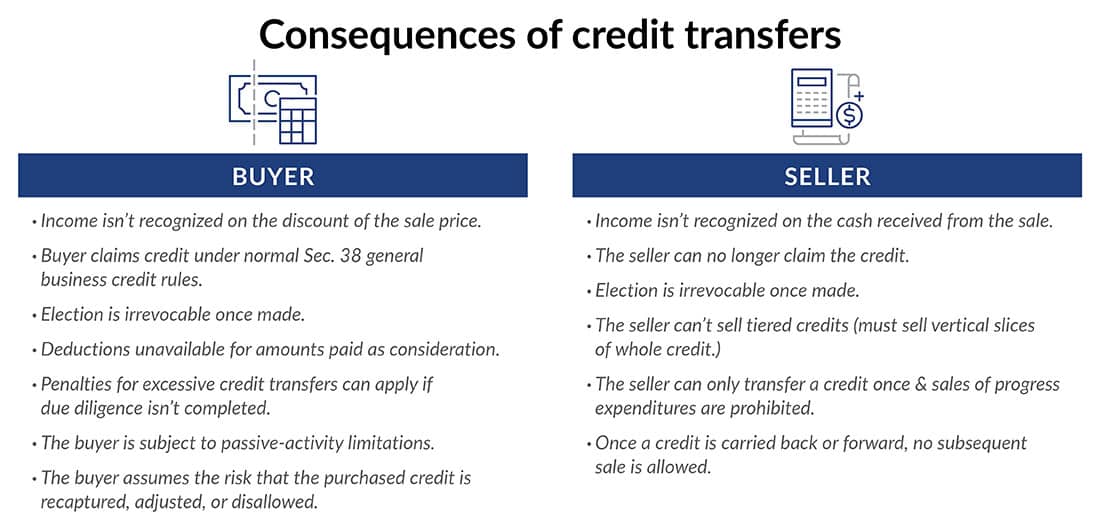 Consequences of credit transfers

BUYER

• Income isn't recognized on the discount of the sale price.

• Buyer claims credit under normal Sec. 38 general business credit rules.

• Election is irrevocable once made.

• Deductions unavailable for amounts paid as consideration.

• Penalties for excessive credit transfers can apply if due diligence isn't completed.

• The buyer is subject to passive-activity limitations.

• The buyer assumes the risk that the purchased credit is recaptured, adjusted, or disallowed.

SELLER

• Income isn't recognized on the cash received from the sale.

• The seller can no longer claim the credit.

• Election is irrevocable once made.

• The seller can't sell tiered credits (must sell vertical slices of whole credit.)

• The seller can only transfer a credit once & sales of progress expenditures are prohibited.

• Once a credit is carried back or forward, no subsequent sale is allowed.